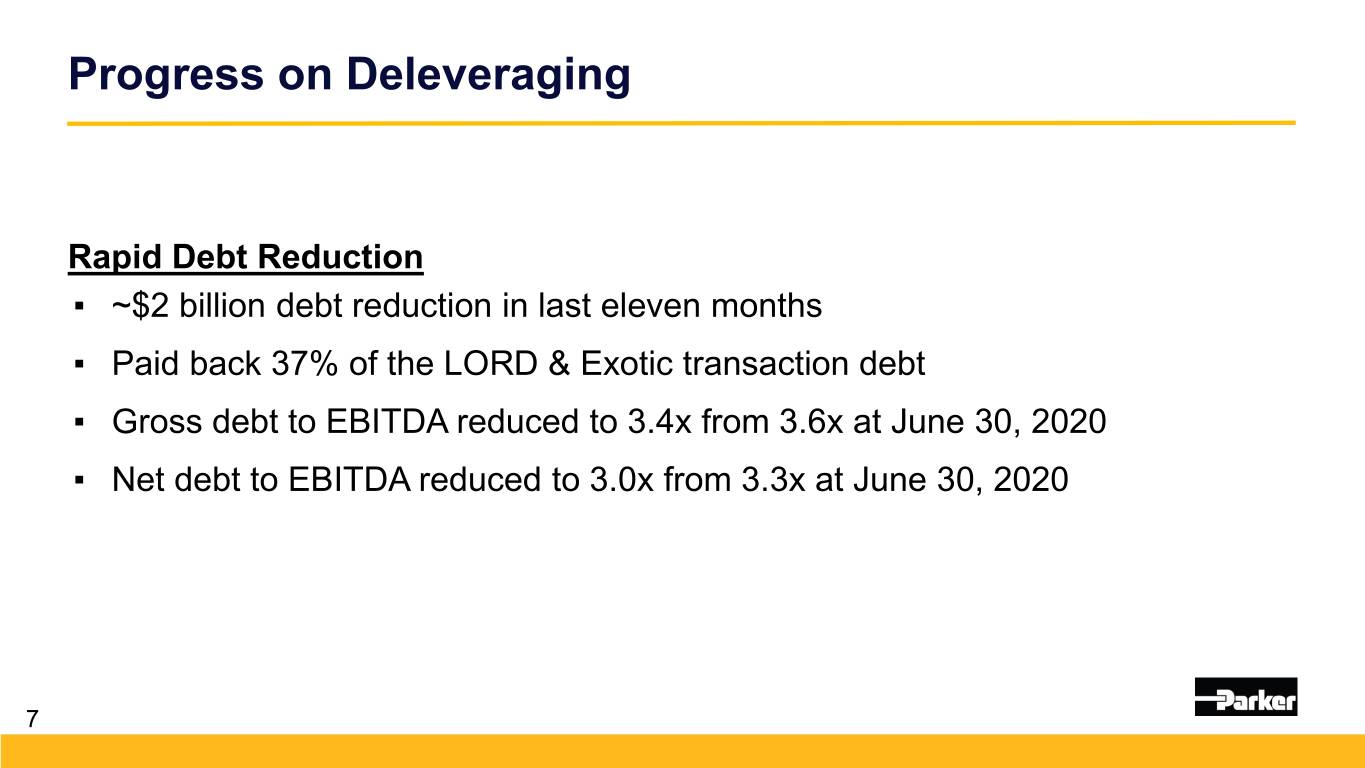 Progress on Deleveraging

Rapid Debt Reduction

▪ ~$2 billion debt reduction in last eleven months

▪ Paid back 37% of the LORD & Exotic transaction debt

▪ Gross debt to EBITDA reduced to 3.4x from 3.6x at June 30, 2020

▪ Net debt to EBITDA reduced to 3.0x from 3.3x at June 30, 2020

7

Parker